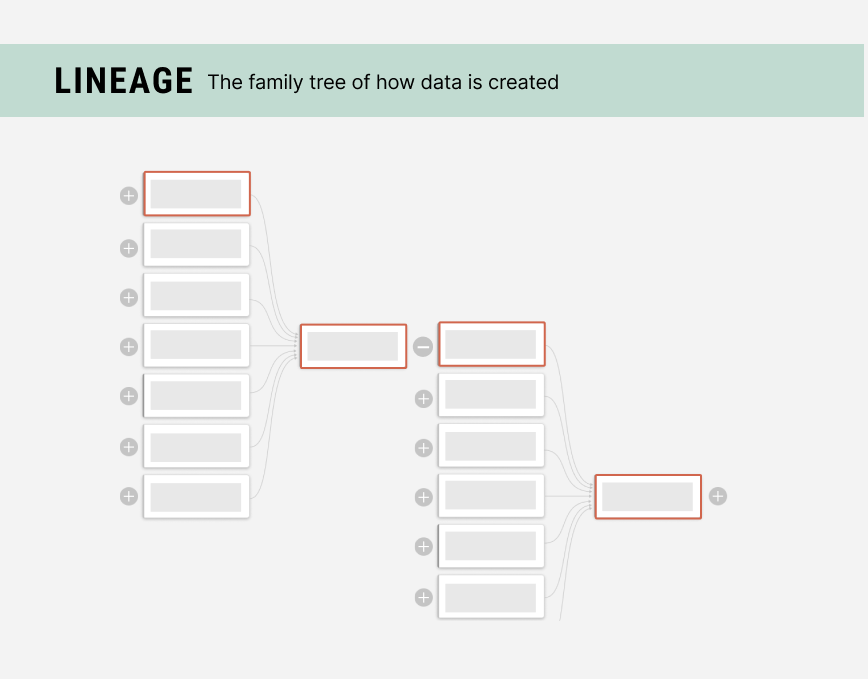 LINEAGE The family tree of how data is created